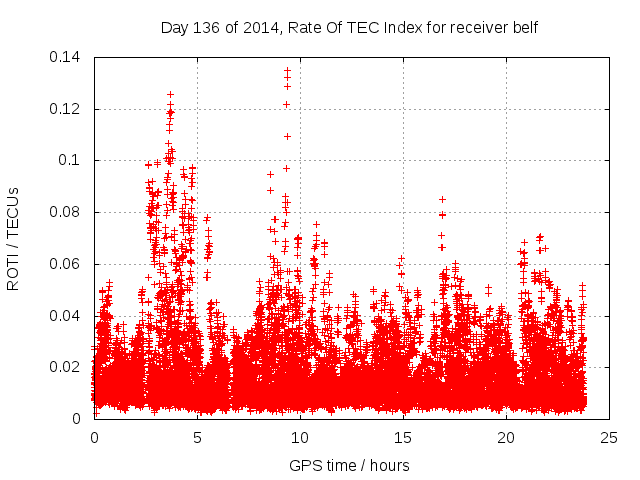 Day 136 of 2014, Rate Of TEC Index for receiver belf

ROTI / TECUs

0.14
0.12
0.1
0.08
0.06
0.04
0.02
0

0
5
10
15
20
25

GPS time / hours